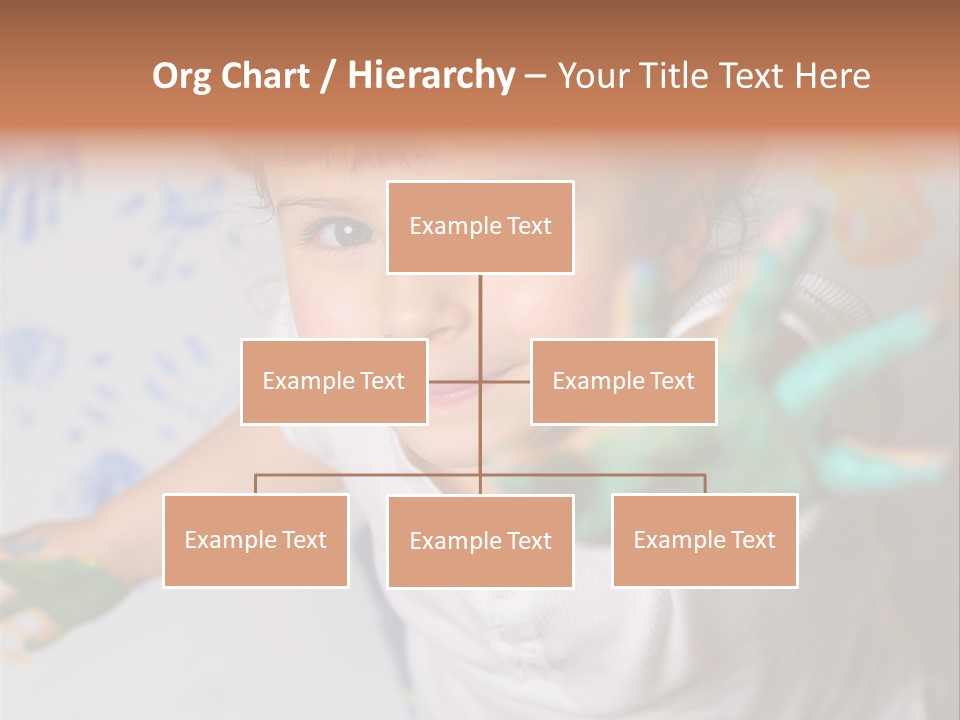 Org Chart / Hierarchy – Your Title Text Here

Example Text

Example Text

Example Text

Example Text

Example Text

Example Text